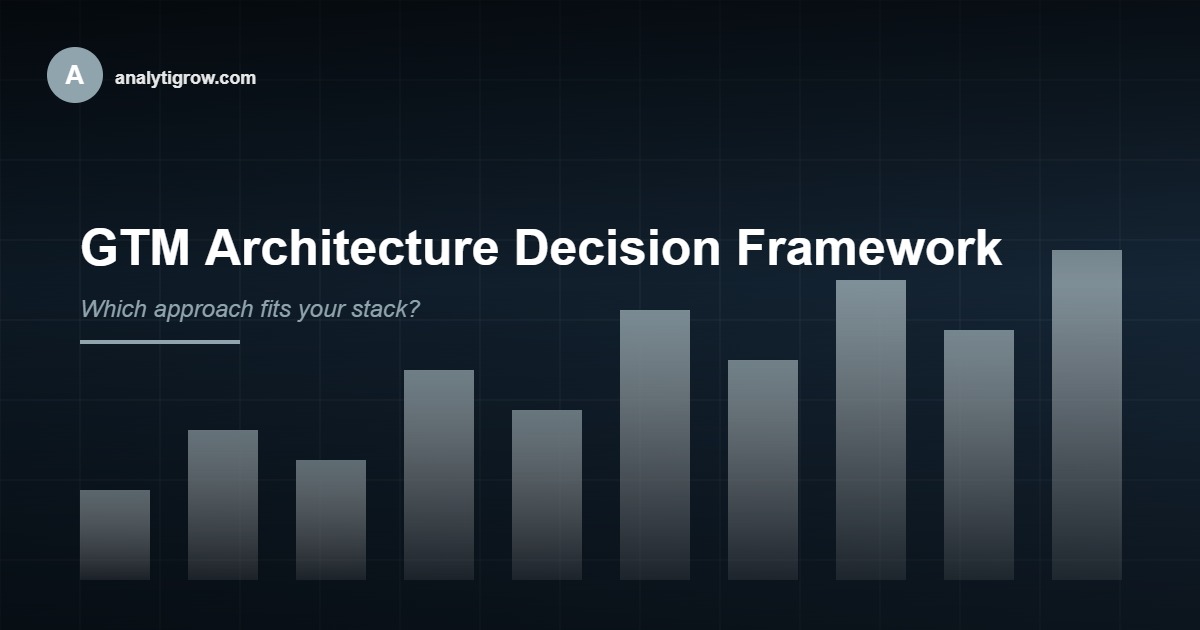 A analytigrow.com

GTM Architecture Decision Framework

Which approach fits your stack?